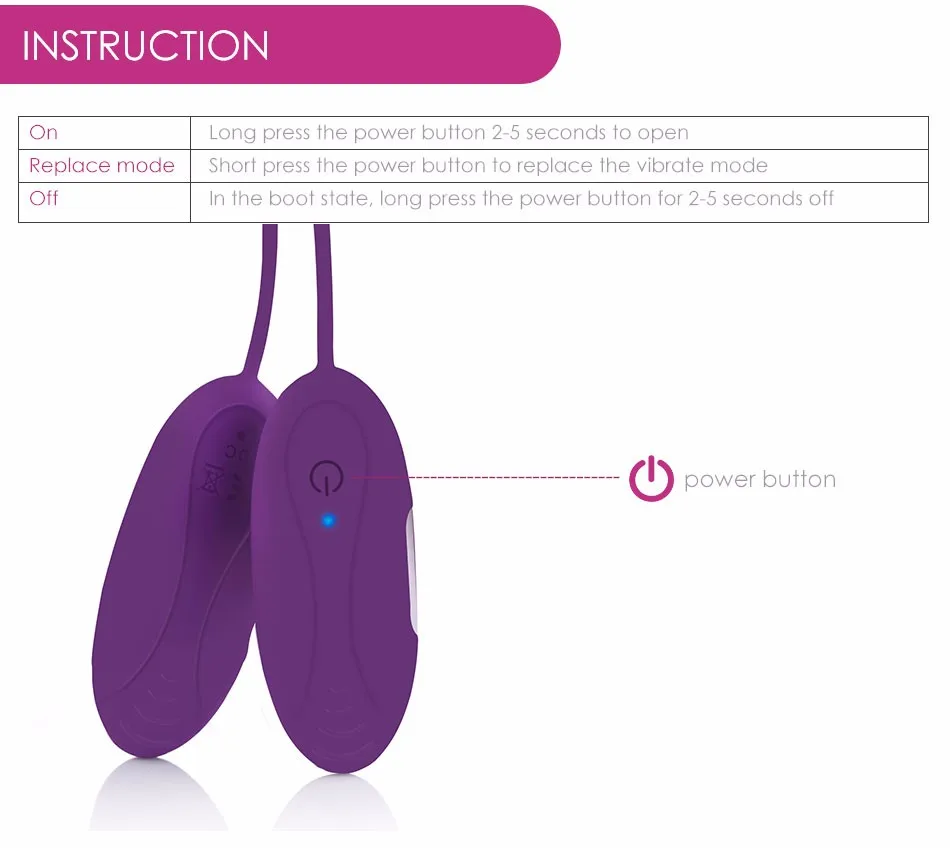 INSTRUCTION

| On | Long press the power button 2-5 seconds to open |
|---|---|
| Replace mode | Short press the power button to replace the vibrate mode |
| Off | In the boot state, long press the power button for 2-5 seconds off |

power button